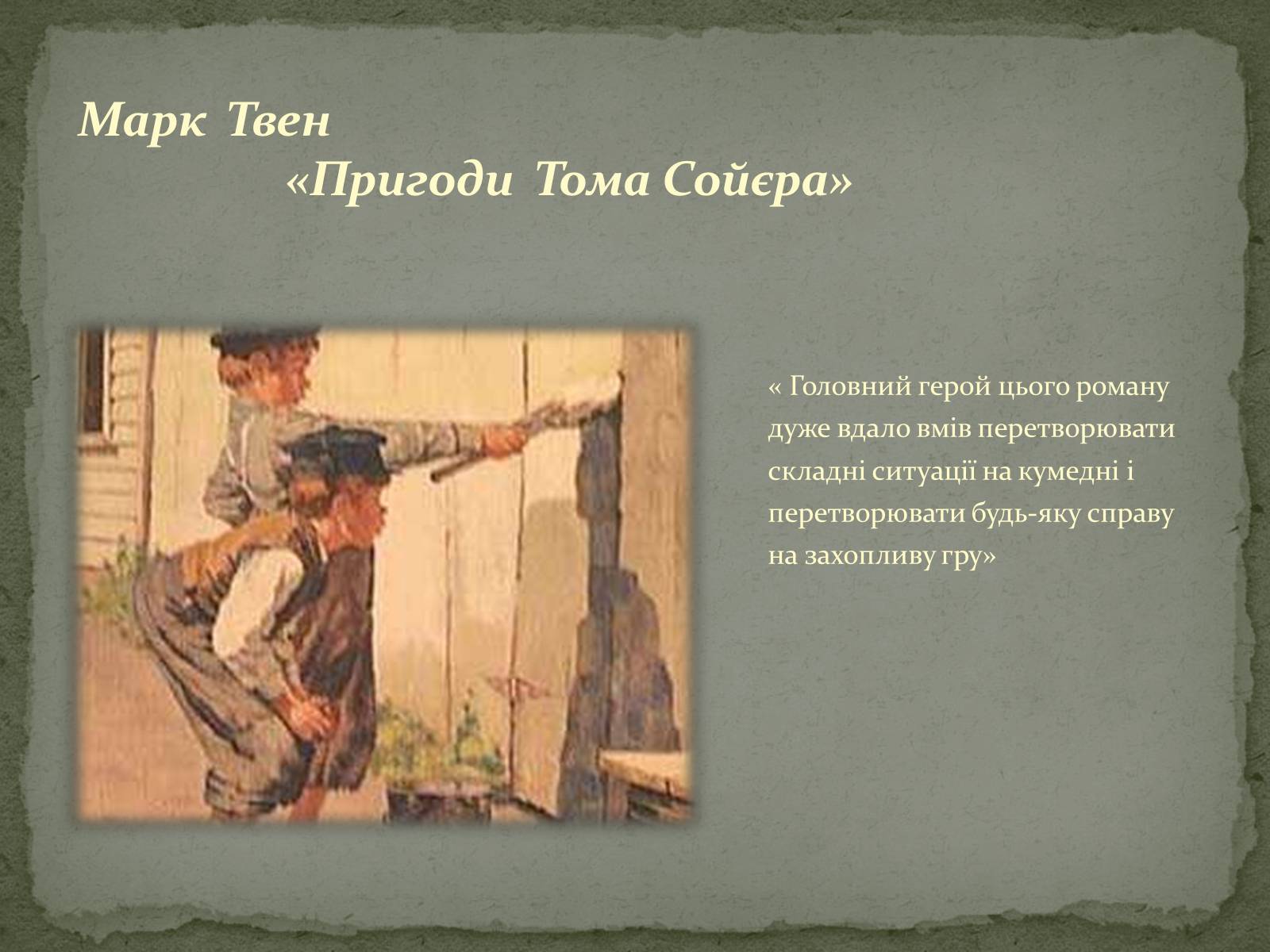 Марк Твен
«Пригоди Тома Сойєра»

« Головний герой цього роману дуже вдало вмів перетворювати складні ситуації на кумедні і перетворювати будь-яку справу на захопливу гру»